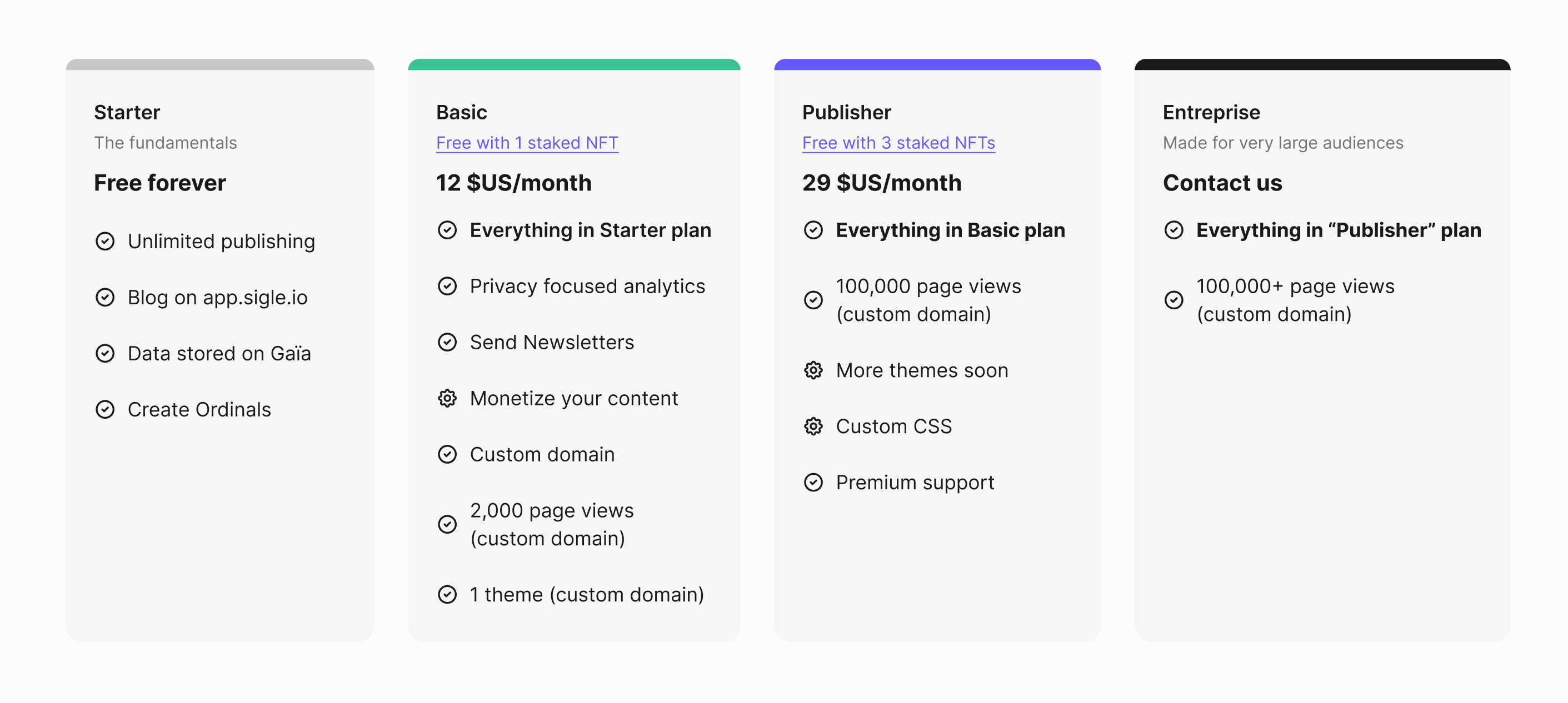 Starter
The fundamentals
Free forever

Unlimited publishing

Blog on app.sigle.io

Data stored on Gaïa

Create Ordinals

Basic
Free with 1 staked NFT
12 $US/month

Everything in Starter plan

Privacy focused analytics

Send Newsletters

Monetize your content

Custom domain

2,000 page views (custom domain)

1 theme (custom domain)

Publisher
Free with 3 staked NFTs
29 $US/month

Everything in Basic plan

100,000 page views (custom domain)

More themes soon

Custom CSS

Premium support

Entreprise
Made for very large audiences
Contact us

Everything in “Publisher” plan

100,000+ page views (custom domain)